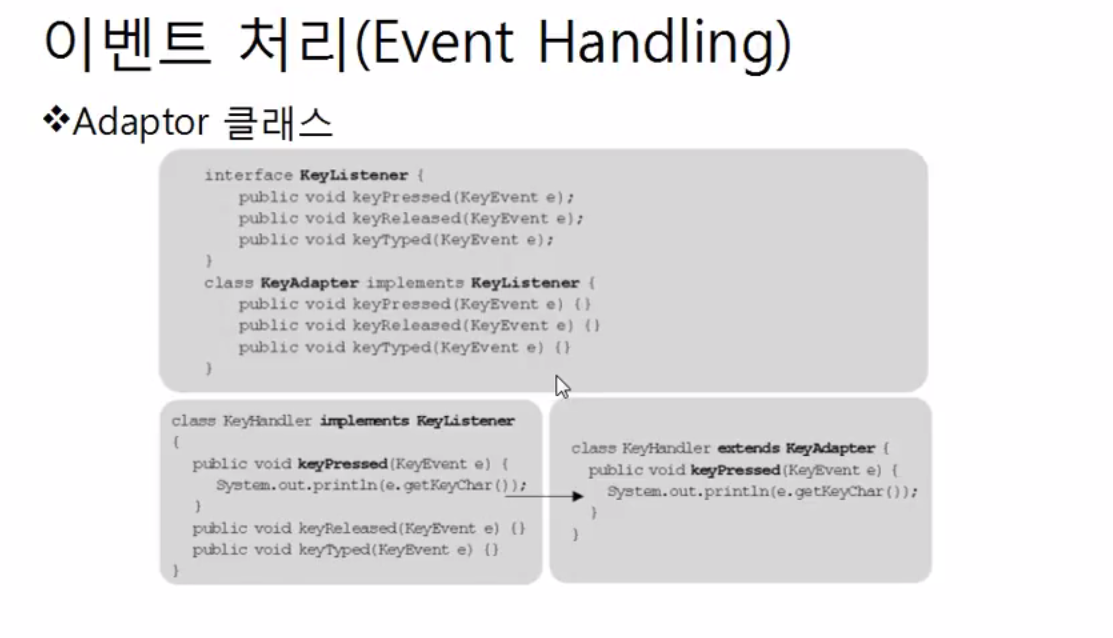 이벤트 처리(Event Handling)

❖Adaptor 클래스

interface KeyListener {
public void keyPressed(KeyEvent e);
public void keyReleased(KeyEvent e);
public void keyTyped(KeyEvent e);
}
class KeyAdapter implements KeyListener {
public void keyPressed(KeyEvent e) {}
public void keyReleased(KeyEvent e) {}
public void keyTyped(KeyEvent e) {}
}

class KeyHandler implements KeyListener
{
public void keyPressed(KeyEvent e) {
System.out.println(e.getKeyChar());
}
public void keyReleased(KeyEvent e) {}
public void keyTyped(KeyEvent e) {}
}

class KeyHandler extends KeyAdapter {
public void keyPressed(KeyEvent e) {
System.out.println(e.getKeyChar());
}
}